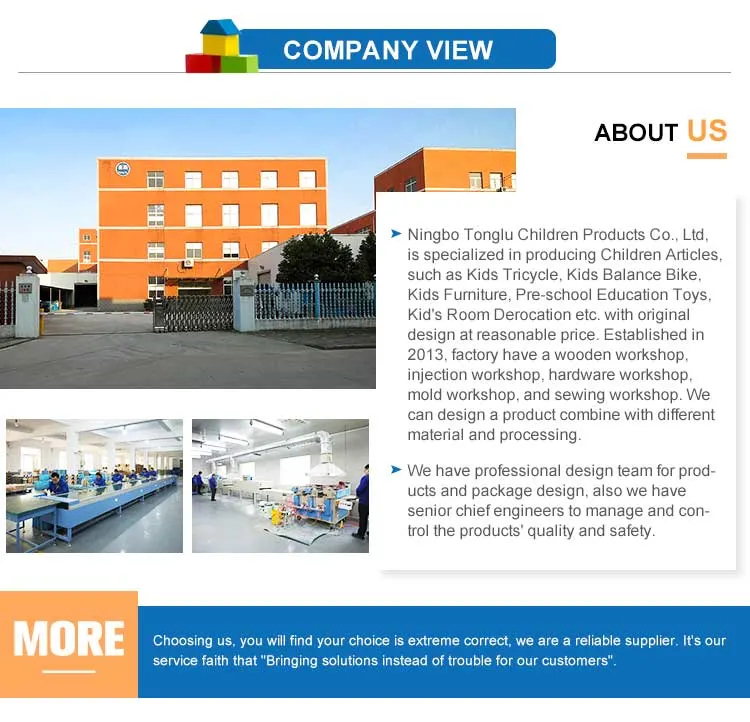 COMPANY VIEW

ABOUT US

Ningbo Tonglu Children Products Co., Ltd, is specialized in producing Children Articles, such as Kids Tricycle, Kids Balance Bike, Kids Furniture, Pre-school Education Toys, Kid's Room Derocation etc. with original design at reasonable price. Established in 2013, factory have a wooden workshop, injection workshop, hardware workshop, mold workshop, and sewing workshop. We can design a product combine with different material and processing.

We have professional design team for products and package design, also we have senior chief engineers to manage and control the products' quality and safety.

MORE

Choosing us, you will find your choice is extreme correct, we are a reliable supplier. It's our service faith that "Bringing solutions instead of trouble for our customers".